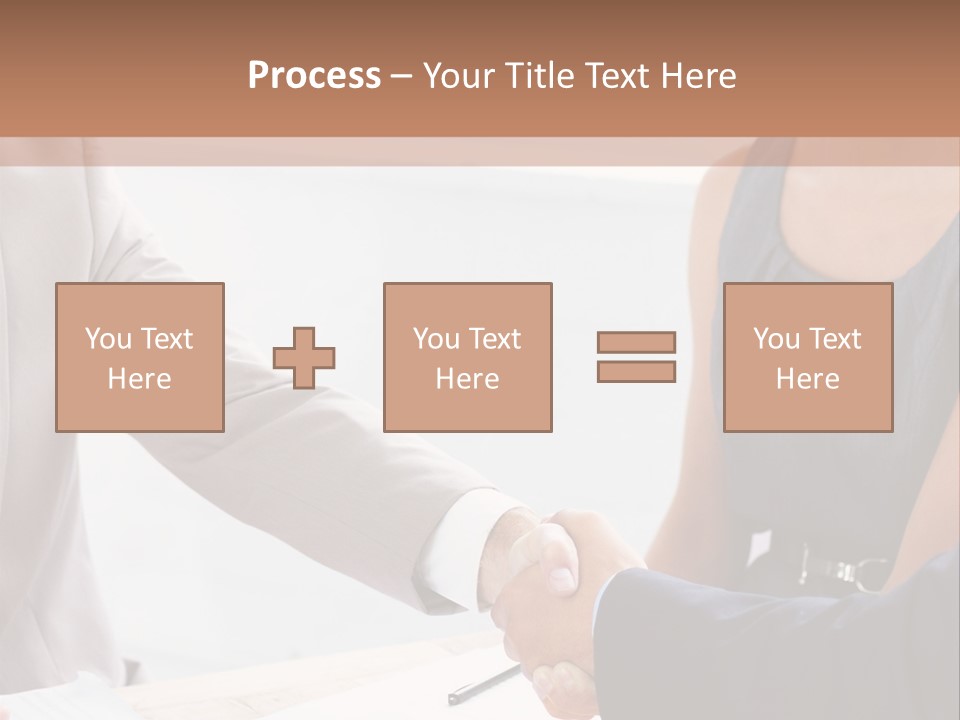 Process – Your Title Text Here

You Text Here

You Text Here

You Text Here